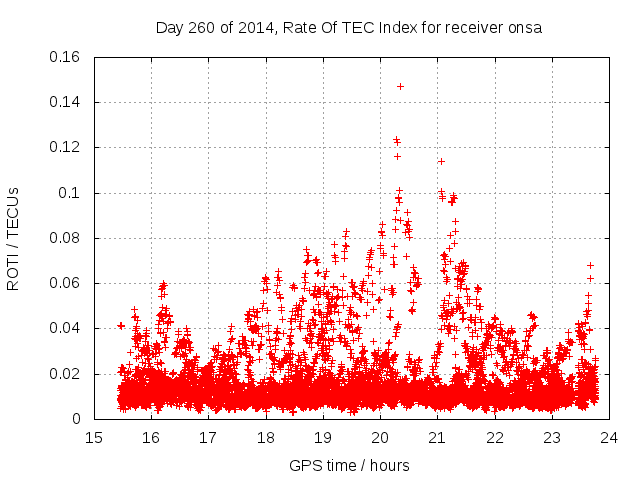 Day 260 of 2014, Rate Of TEC Index for receiver onsa

ROTI / TECUs

0.16
0.14
0.12
0.1
0.08
0.06
0.04
0.02
0

15 16 17 18 19 20 21 22 23 24

GPS time / hours